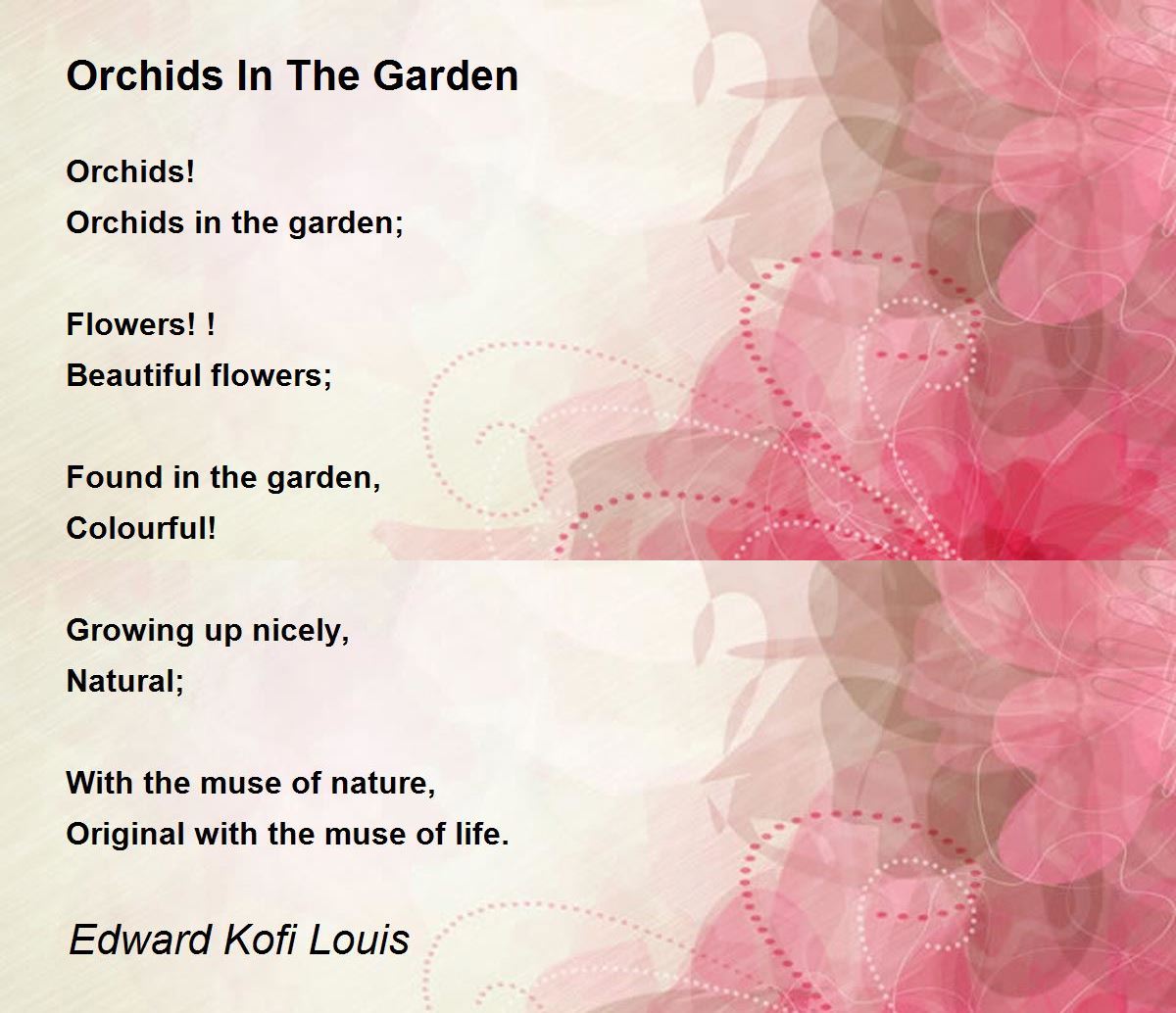 Orchids In The Garden

Orchids!
Orchids in the garden;

Flowers! !
Beautiful flowers;

Found in the garden,
Colourful!

Growing up nicely,
Natural;

With the muse of nature,
Original with the muse of life.

Edward Kofi Louis